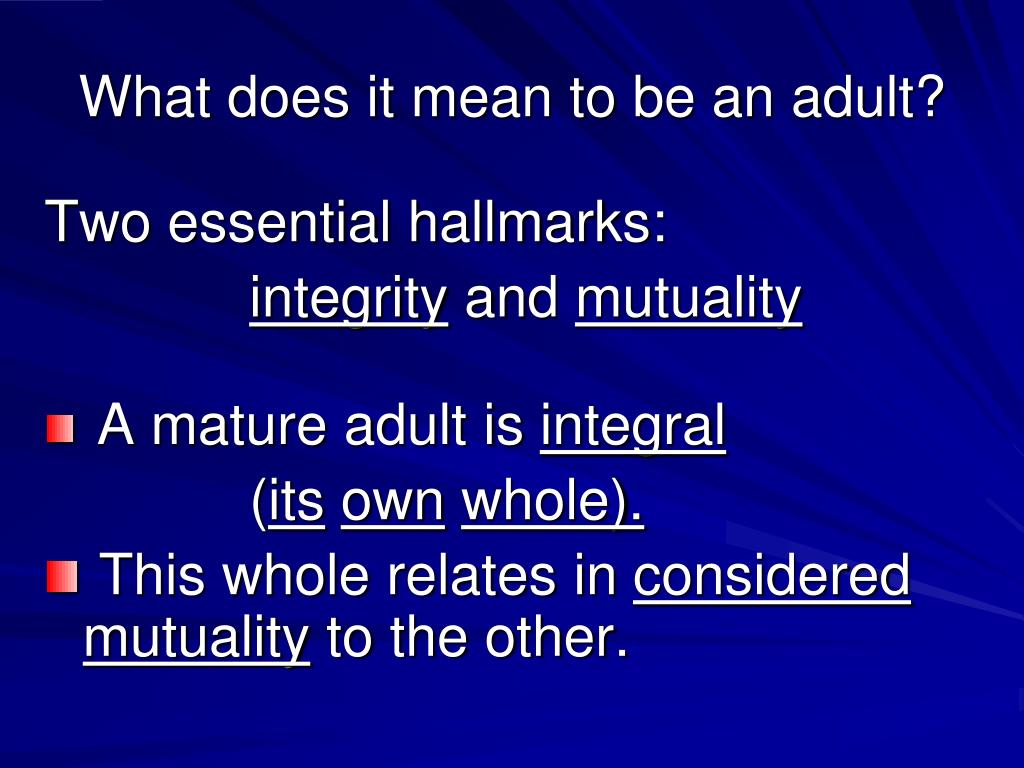 What does it mean to be an adult?

Two essential hallmarks:
integrity and mutuality

A mature adult is integral
(its own whole).

This whole relates in considered mutuality to the other.